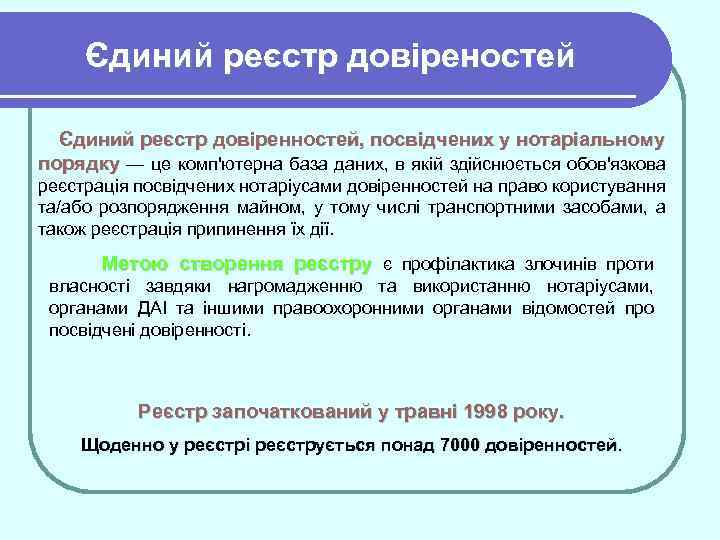 Єдиний реєстр довіреностей

Єдиний реєстр довіренностей, посвідчених у нотаріальному порядку — це комп'ютерна база даних, в якій здійснюється обов'язкова реєстрація посвідчених нотаріусами довіренностей на право користування та/або розпорядження майном, у тому числі транспортними засобами, а також реєстрація припинення їх дії.

Метою створення реєстру є профілактика злочинів проти власності завдяки нагромадженню та використанню нотаріусами, органами ДАІ та іншими правоохоронними органами відомостей про посвідчені довіренності.

Реєстр започаткований у травні 1998 року.

Щоденно у реєстрі реєструється понад 7000 довіренностей.